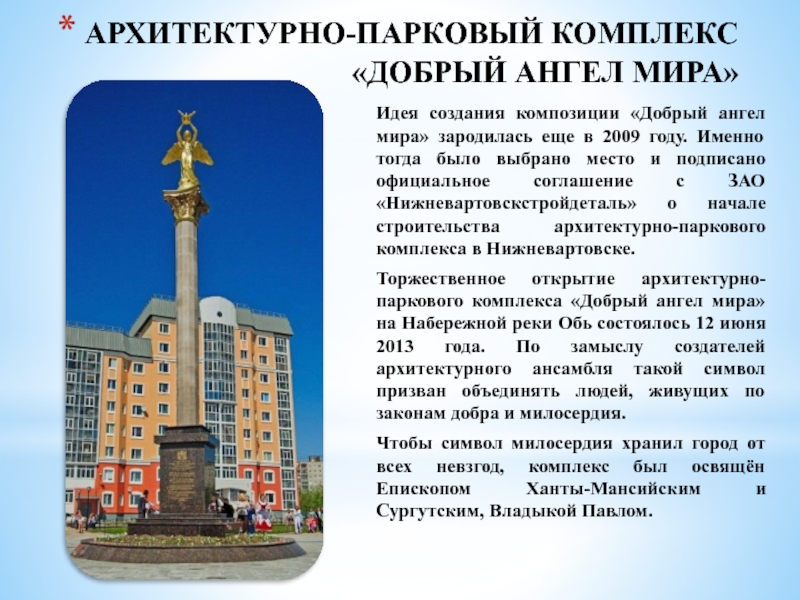 * АРХИТЕКТУРНО-ПАРКОВЫЙ КОМПЛЕКС «ДОБРЫЙ АНГЕЛ МИРА»

Идея создания композиции «Добрый ангел мира» зародилась еще в 2009 году. Именно тогда было выбрано место и подписано официальное соглашение с ЗАО «Нижневартовскстройдеталь» о начале строительства архитектурно-паркового комплекса в Нижневартовске.

Торжественное открытие архитектурно-паркового комплекса «Добрый ангел мира» на Набережной реки Обь состоялось 12 июня 2013 года. По замыслу создателей архитектурного ансамбля такой символ призван объединять людей, живущих по законам добра и милосердия.

Чтобы символ милосердия хранил город от всех невзгод, комплекс был освящён Епископом Ханты-Мансийским и Сургутским, Владыкой Павлом.